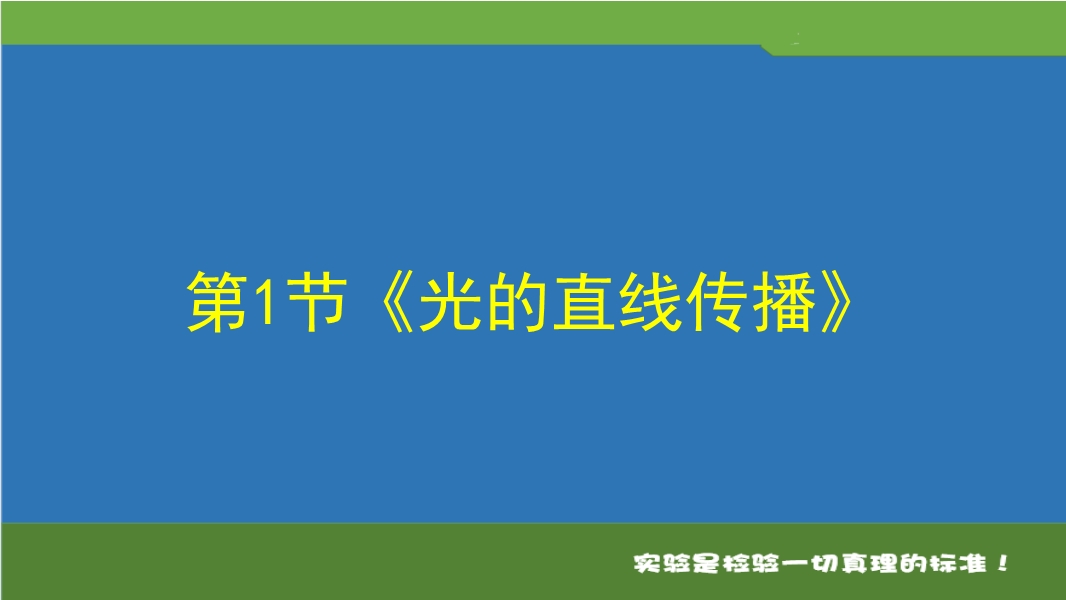 第1节《光的直线传播》

实验是检验一切真理的标准！